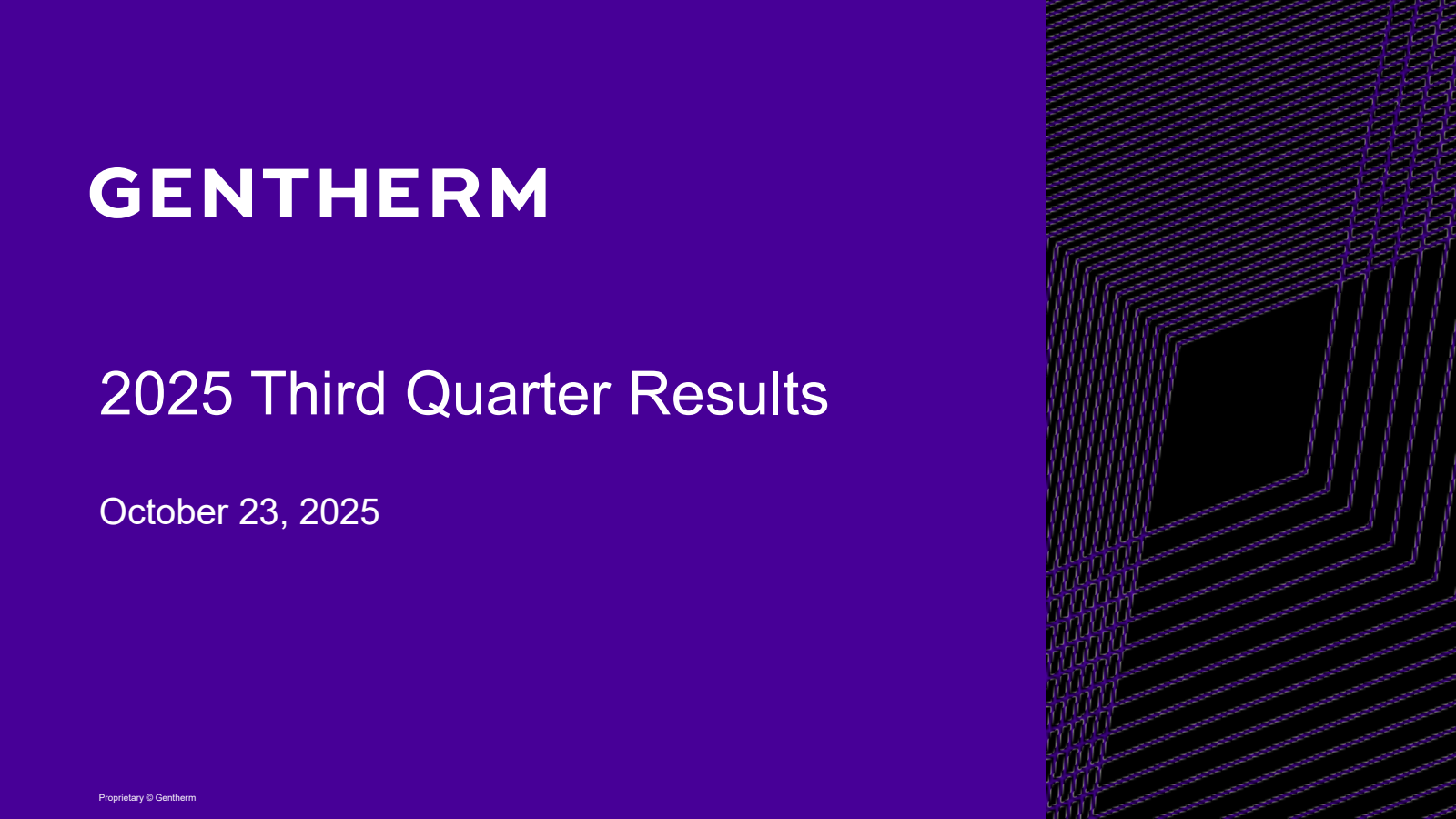 GENTHERM

2025 Third Quarter Results

October 23, 2025

Proprietary © Gentherm